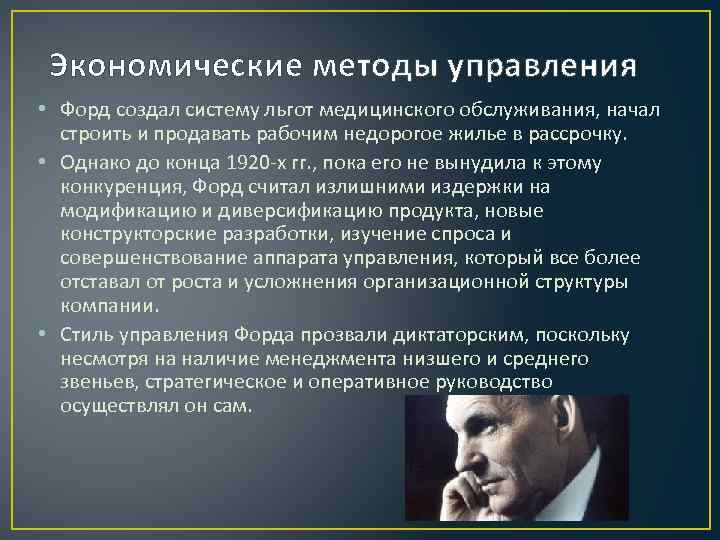 Экономические методы управления

• Форд создал систему льгот медицинского обслуживания, начал строить и продавать рабочим недорогое жилье в рассрочку.

• Однако до конца 1920-х гг., пока его не вынудила к этому конкуренция, Форд считал излишними издержки на модификацию и диверсификацию продукта, новые конструкторские разработки, изучение спроса и совершенствование аппарата управления, который все более отставал от роста и усложнения организационной структуры компании.

• Стиль управления Форда прозвали диктаторским, поскольку несмотря на наличие менеджмента низшего и среднего звеньев, стратегическое и оперативное руководство осуществлял он сам.